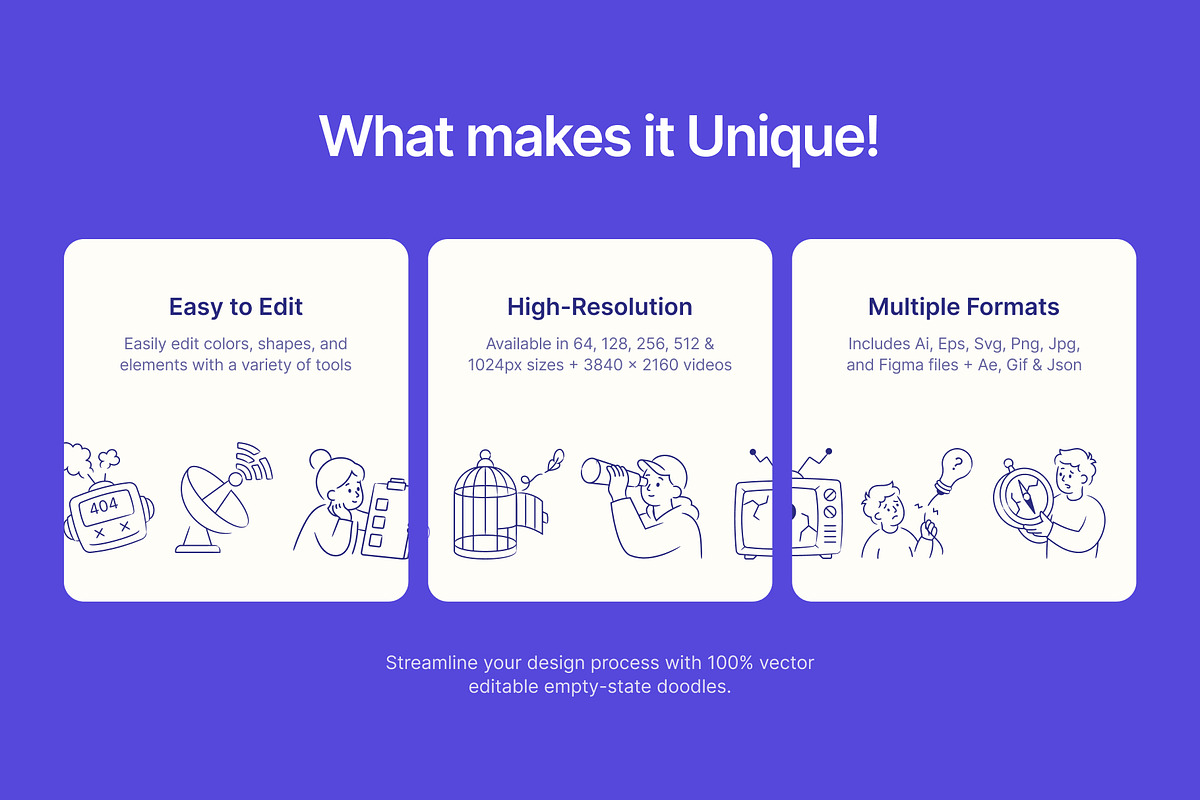 What makes it Unique!

Easy to Edit

Easily edit colors, shapes, and elements with a variety of tools

404

High-Resolution

Available in 64, 128, 256, 512 & 1024px sizes + 3840 × 2160 videos

Multiple Formats

Includes Ai, Eps, Svg, Png, Jpg, and Figma files + Ae, Gif & Json

?

Streamline your design process with 100% vector editable empty-state doodles.